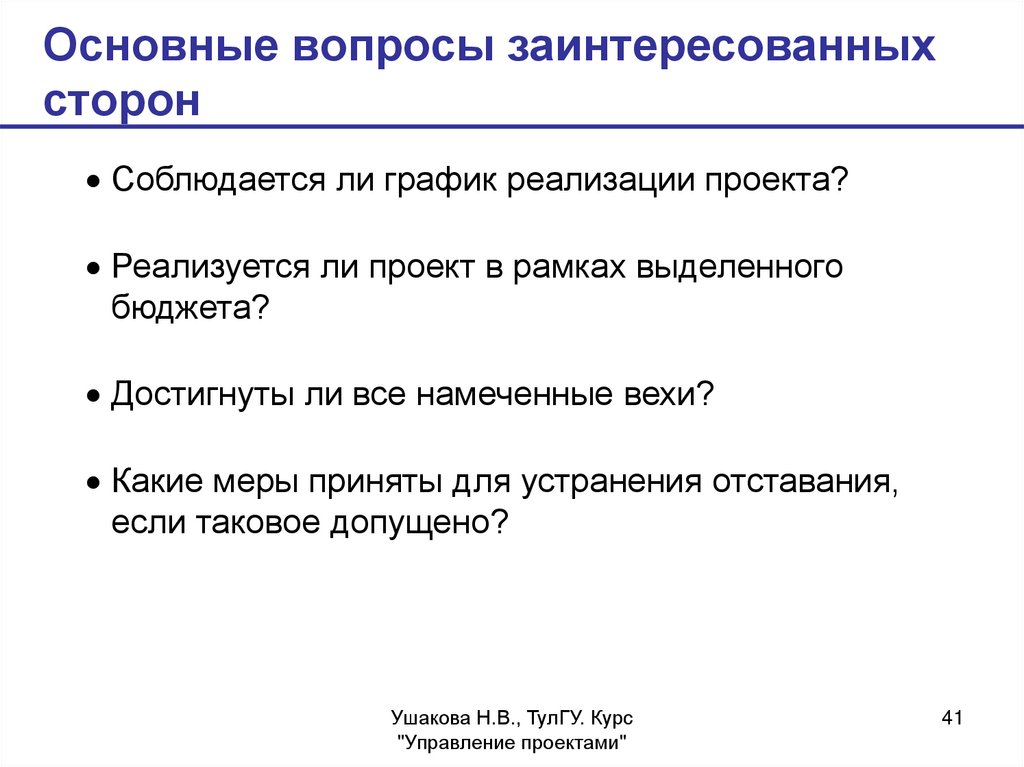 Основные вопросы заинтересованных сторон

• Соблюдается ли график реализации проекта?

• Реализуется ли проект в рамках выделенного бюджета?

• Достигнуты ли все намеченные вехи?

• Какие меры приняты для устранения отставания, если таковое допущено?

Ушакова Н.В., ТулГУ. Курс "Управление проектами"

41